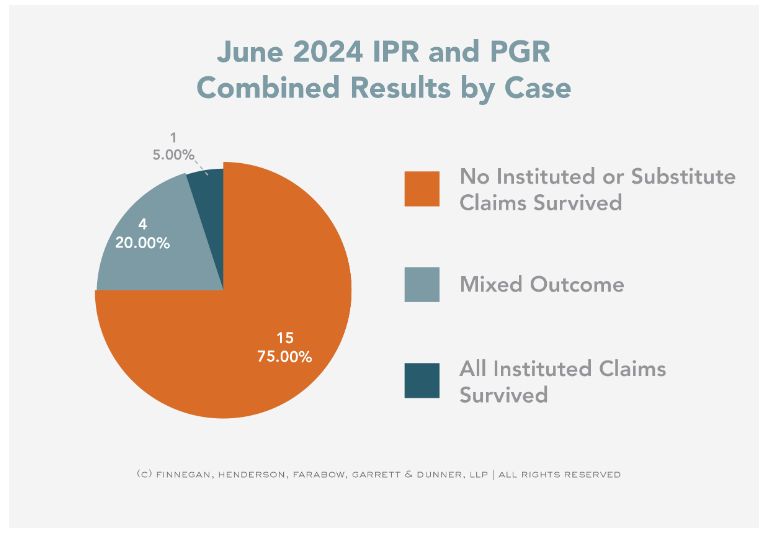 June 2024 IPR and PGR Combined Results by Case

1
5.00%

4
20.00%

15
75.00%

No Instituted or Substitute Claims Survived

Mixed Outcome

All Instituted Claims Survived

(C) FINNEGAN, HENDERSON, FARABOW, GARRETT & DUNNER, LLP | ALL RIGHTS RESERVED